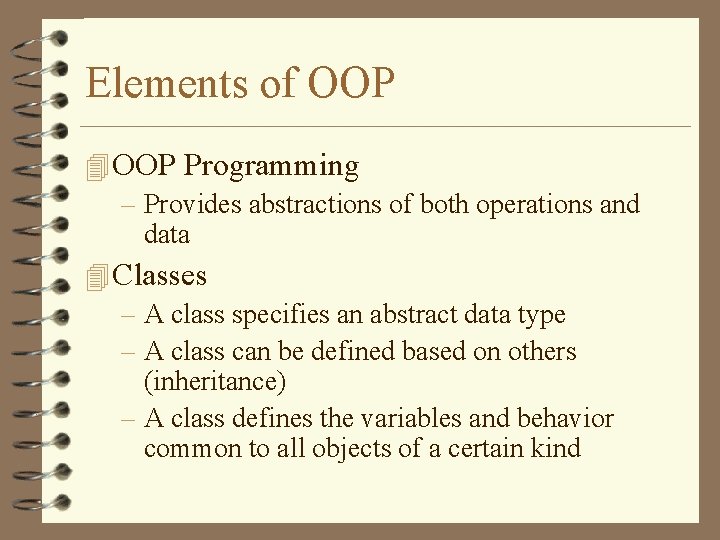 Elements of OOP

OOP Programming

– Provides abstractions of both operations and data

Classes

– A class specifies an abstract data type

– A class can be defined based on others (inheritance)

– A class defines the variables and behavior common to all objects of a certain kind